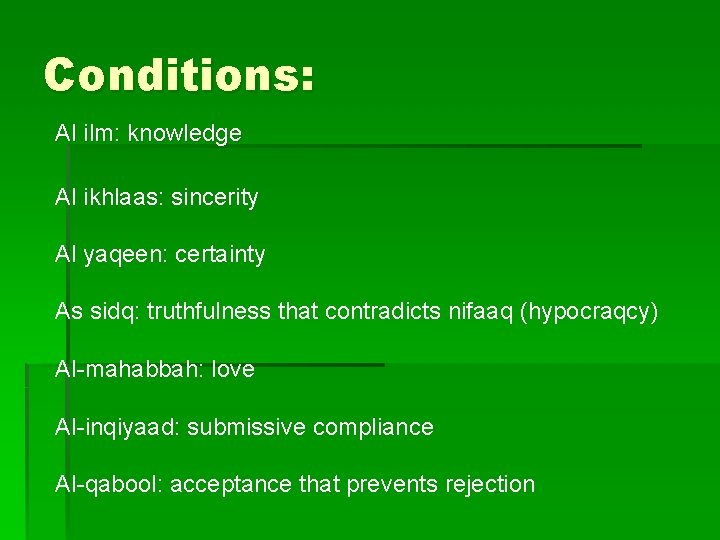 Conditions:

Al ilm: knowledge

Al ikhlaas: sincerity

Al yaqeen: certainty

As sidq: truthfulness that contradicts nifaaq (hypocraqcy)

Al-mahabbah: love

Al-inqiyaad: submissive compliance

Al-qabool: acceptance that prevents rejection